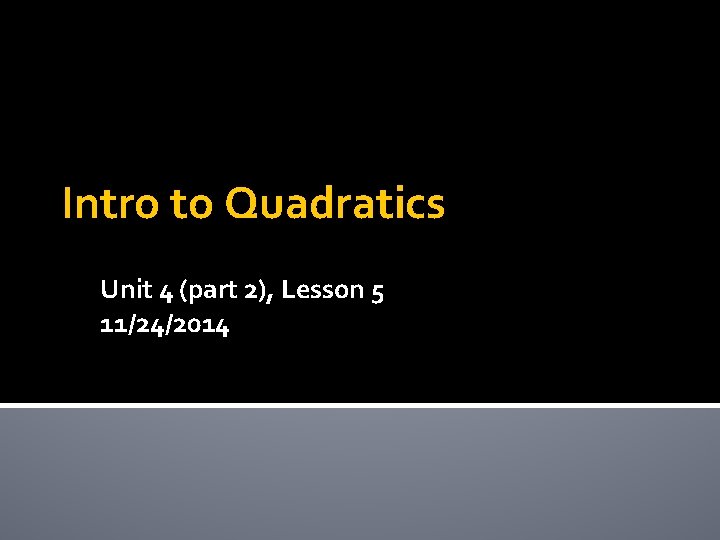 Intro to Quadratics

Unit 4 (part 2), Lesson 5
11/24/2014